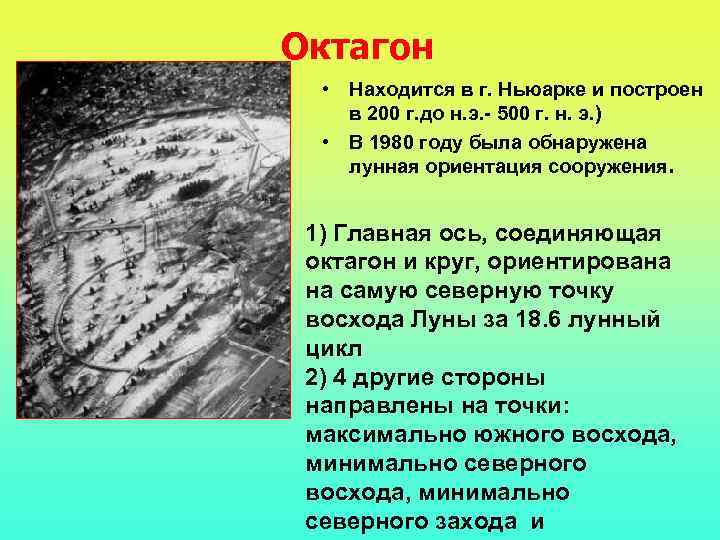 Октагон

• Находится в г. Ньюарке и построен в 200 г.до н.э.- 500 г. н. э.)
• В 1980 году была обнаружена лунная ориентация сооружения.

1) Главная ось, соединяющая октагон и круг, ориентирована на самую северную точку восхода Луны за 18.6 лунный цикл
2) 4 другие стороны направлены на точки: максимально южного восхода, минимально северного восхода, минимально северного захода и